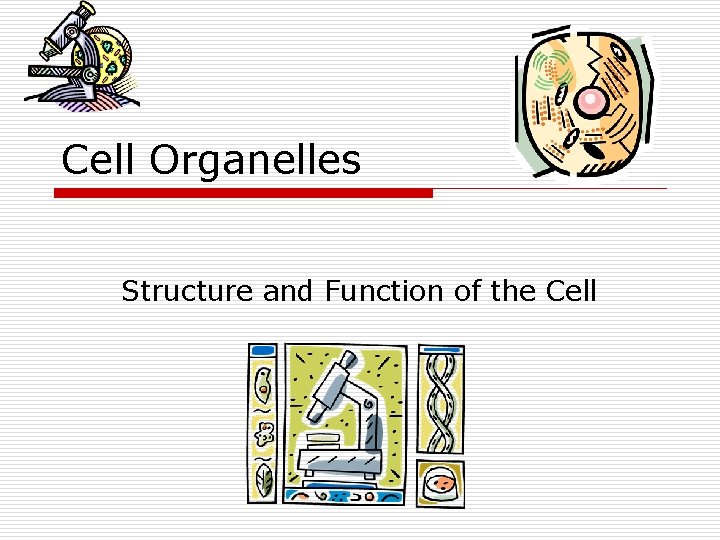 Cell Organelles

Structure and Function of the Cell